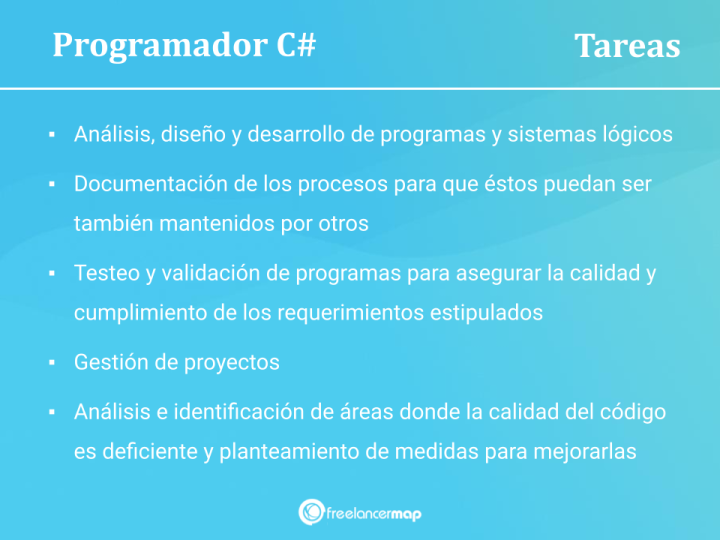 Programador C#

Tareas

▪ Análisis, diseño y desarrollo de programas y sistemas lógicos

▪ Documentación de los procesos para que éstos puedan ser también mantenidos por otros

▪ Testeo y validación de programas para asegurar la calidad y cumplimiento de los requerimientos estipulados

▪ Gestión de proyectos

▪ Análisis e identificación de áreas donde la calidad del código es deficiente y planteamiento de medidas para mejorarlas

freelancermap